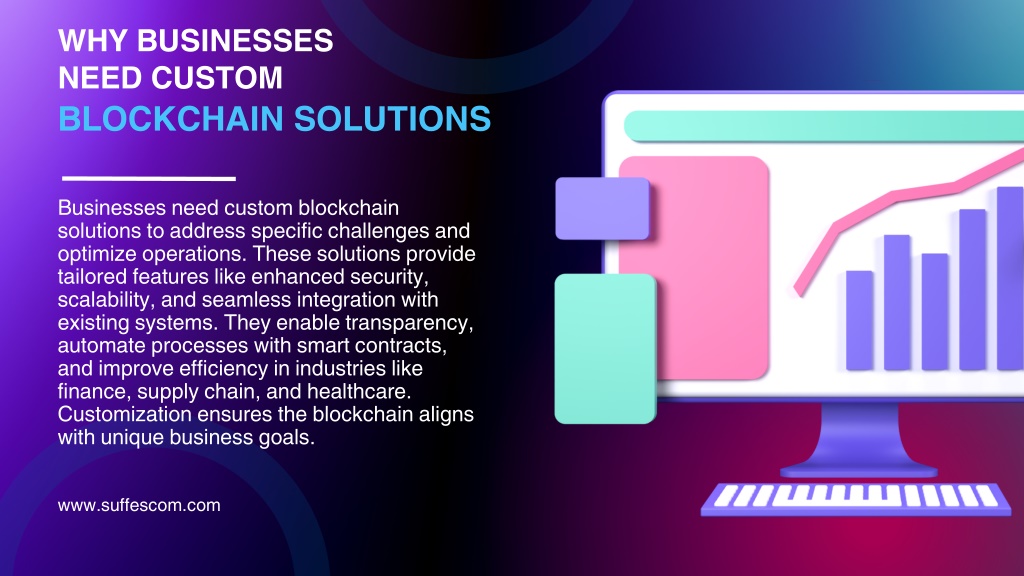 WHY BUSINESSES NEED CUSTOM BLOCKCHAIN SOLUTIONS

Businesses need custom blockchain solutions to address specific challenges and optimize operations. These solutions provide tailored features like enhanced security, scalability, and seamless integration with existing systems. They enable transparency, automate processes with smart contracts, and improve efficiency in industries like finance, supply chain, and healthcare. Customization ensures the blockchain aligns with unique business goals.

www.suffescom.com